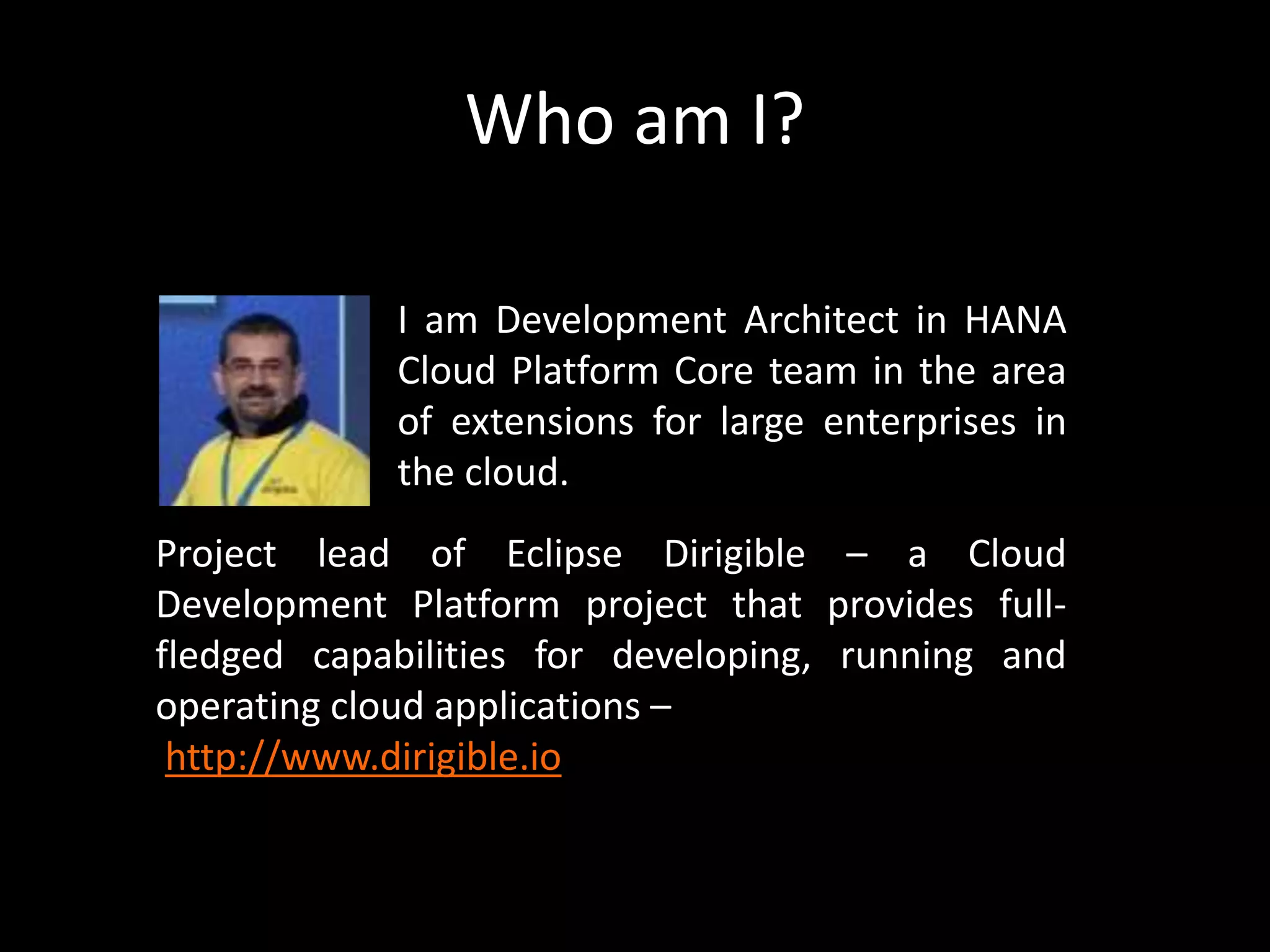 Who am I?

I am Development Architect in HANA Cloud Platform Core team in the area of extensions for large enterprises in the cloud.

Project lead of Eclipse Dirigible – a Cloud Development Platform project that provides full-fledged capabilities for developing, running and operating cloud applications –
http://www.dirigible.io